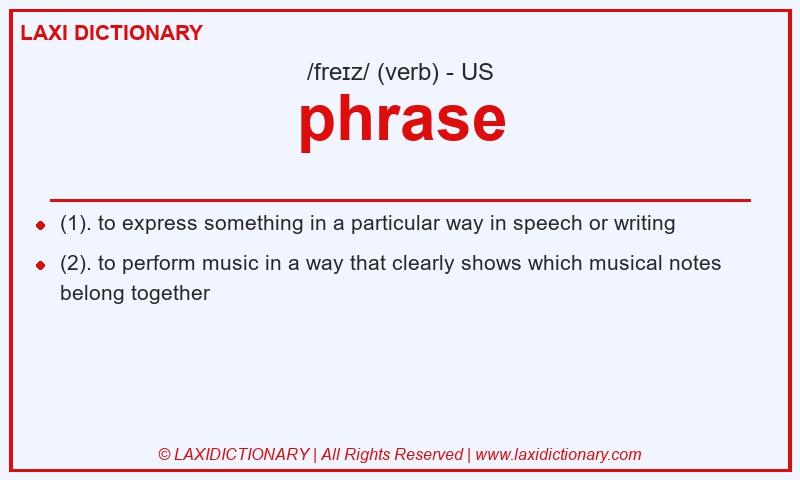 LAXI DICTIONARY

/freɪz/ (verb) - US

phrase

- (1). to express something in a particular way in speech or writing
- (2). to perform music in a way that clearly shows which musical notes belong together

© LAXIDICTIONARY | All Rights Reserved | www.laxidictionary.com